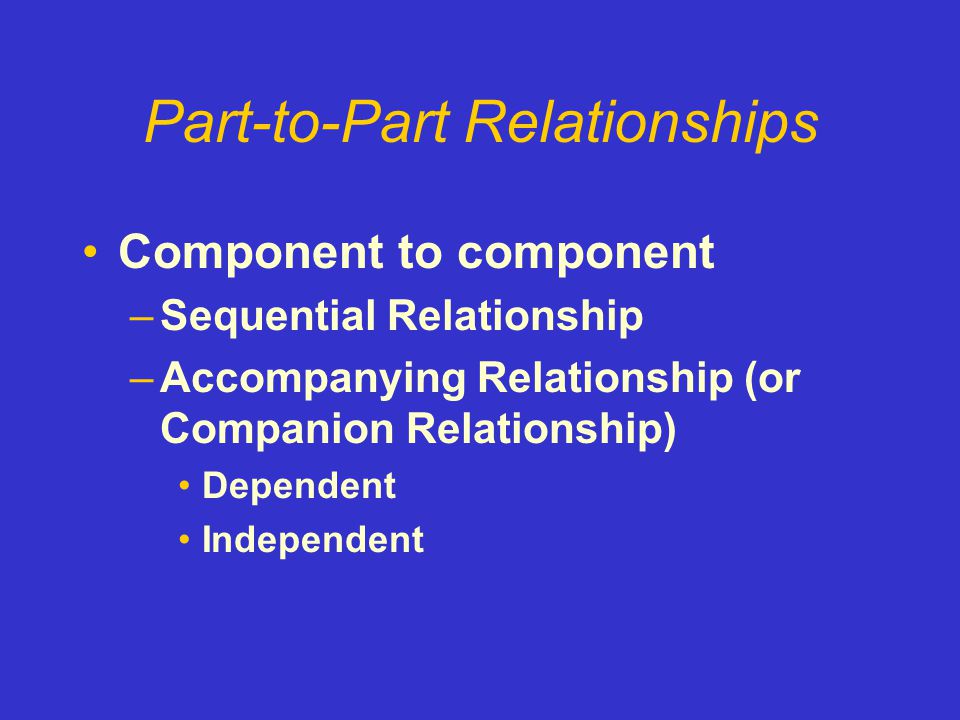 Part-to-Part Relationships

• Component to component
– Sequential Relationship
– Accompanying Relationship (or Companion Relationship)
• Dependent
• Independent